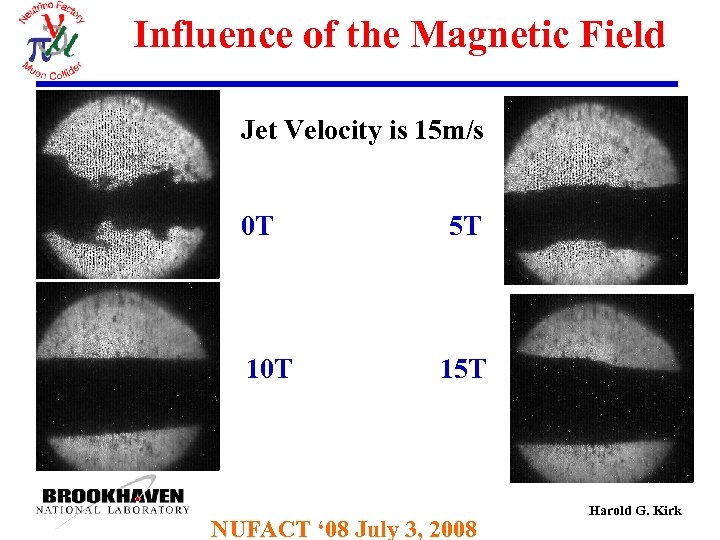 Neutrino Factory
Muon Collider

Influence of the Magnetic Field

Jet Velocity is 15m/s

0T

5T

10T

15T

BROOKHAVEN
NATIONAL LABORATORY

Harold G. Kirk

NUFACT '08 July 3, 2008